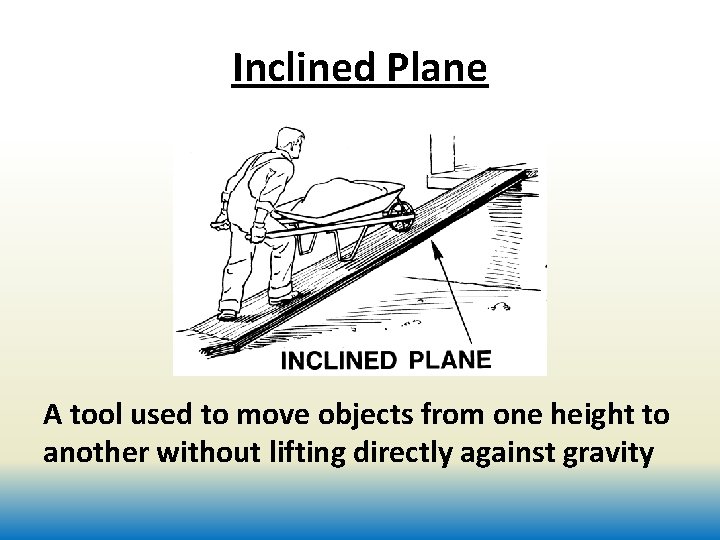 Inclined Plane

INCLINED PLANE

A tool used to move objects from one height to another without lifting directly against gravity